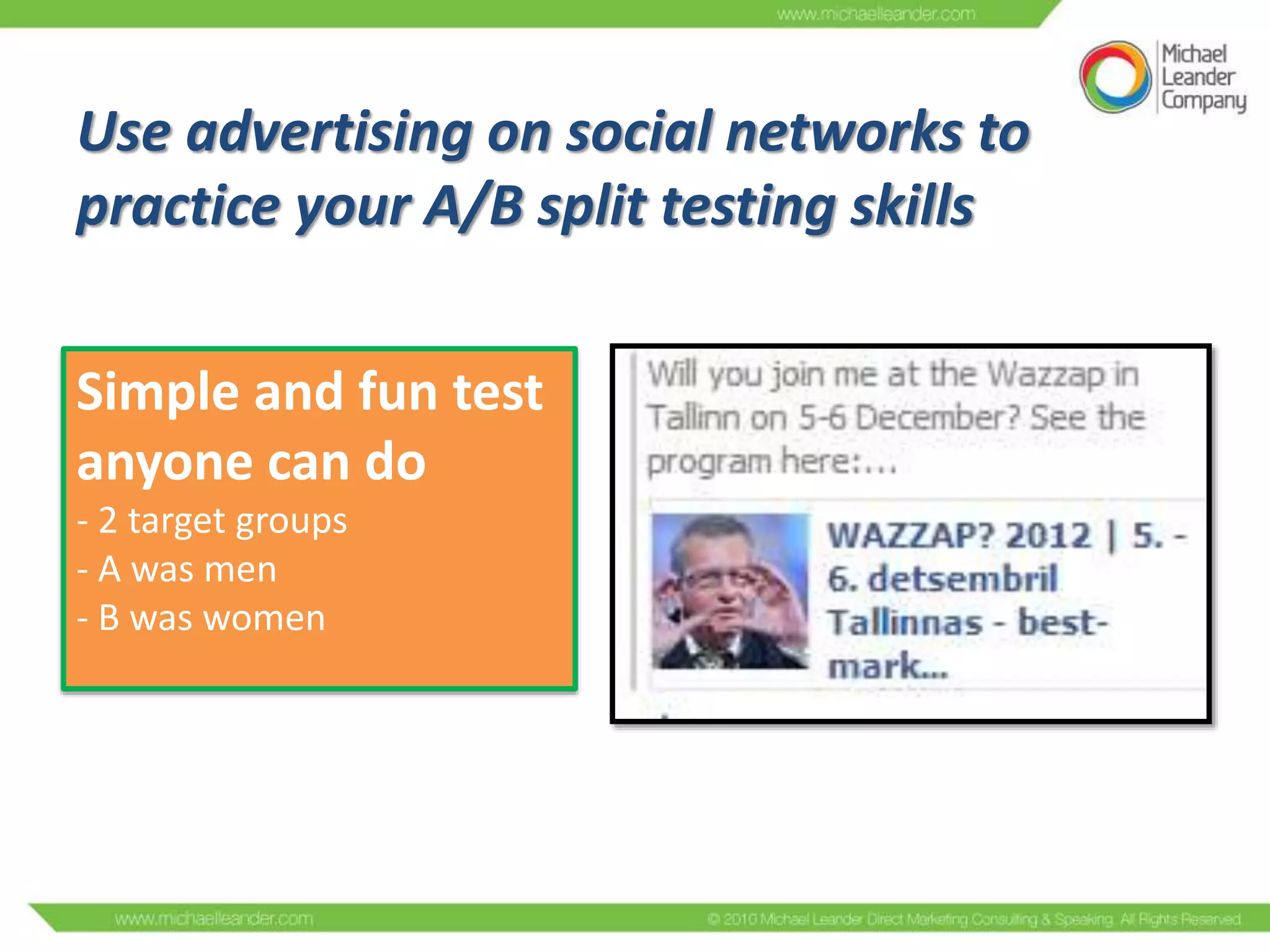 www.michaelleander.com

Michael Leander Company

Use advertising on social networks to practice your A/B split testing skills

Simple and fun test anyone can do
- 2 target groups
- A was men
- B was women

Will you join me at the Wazzap in Tallinn on 5-6 December? See the program here:...

WAZZAP? 2012 | 5. - 6. detsembril Tallinnas - best-mark...

www.michaelleander.com

© 2010 Michael Leander Direct Marketing Consulting & Speaking. All Rights Reserved